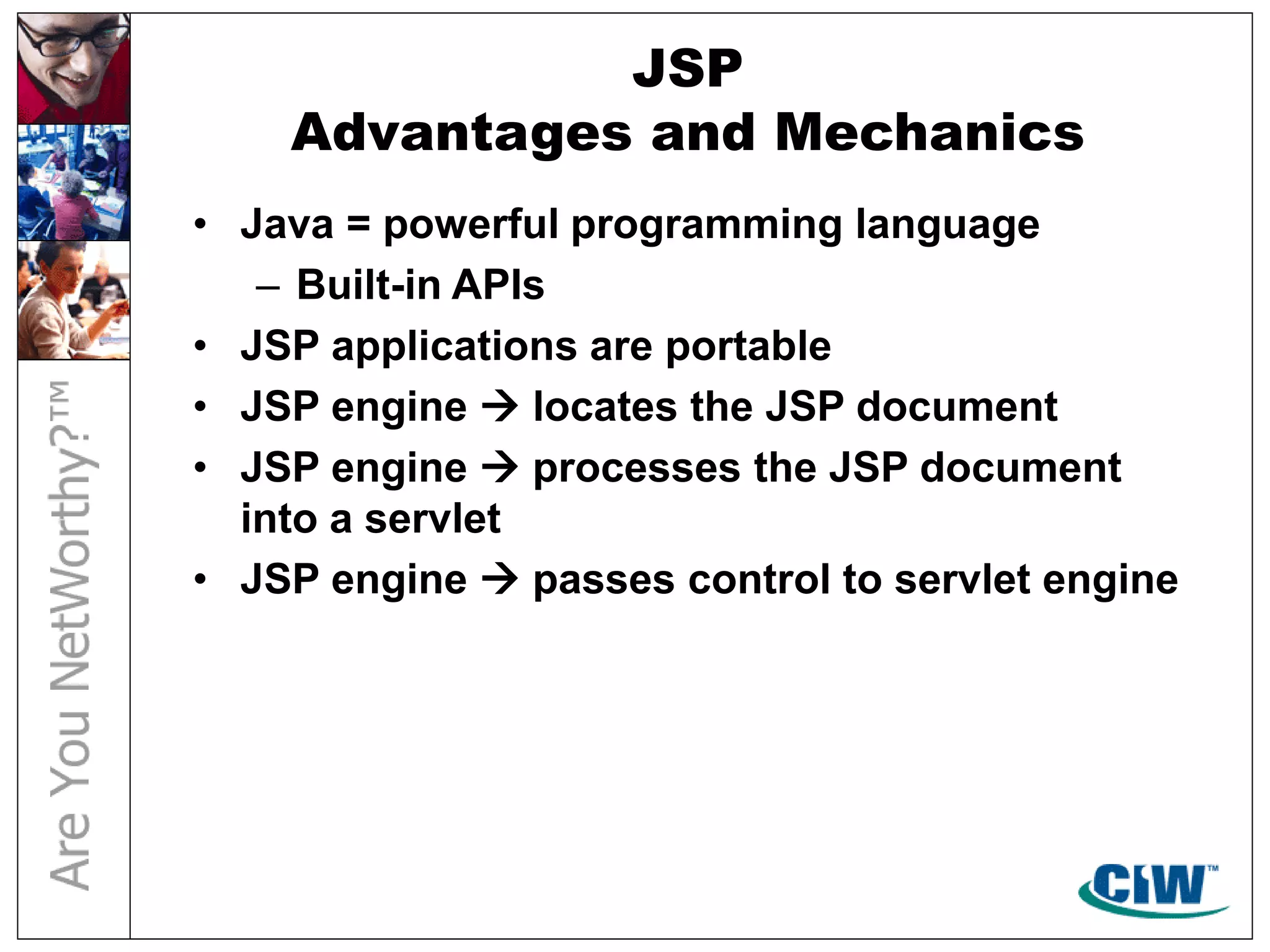 Are You NetWorthy?™

JSP
Advantages and Mechanics

• Java = powerful programming language
  – Built-in APIs
• JSP applications are portable
• JSP engine → locates the JSP document
• JSP engine → processes the JSP document into a servlet
• JSP engine → passes control to servlet engine

CIW™